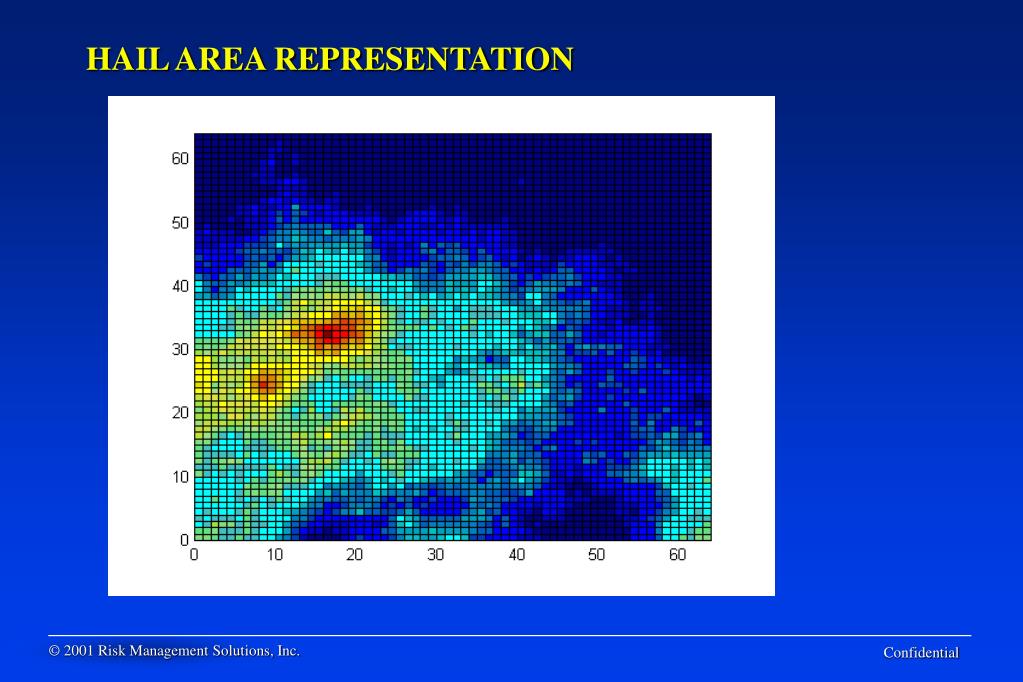 HAIL AREA REPRESENTATION

60
50
40
30
20
10
0

0 10 20 30 40 50 60

© 2001 Risk Management Solutions, Inc.

Confidential